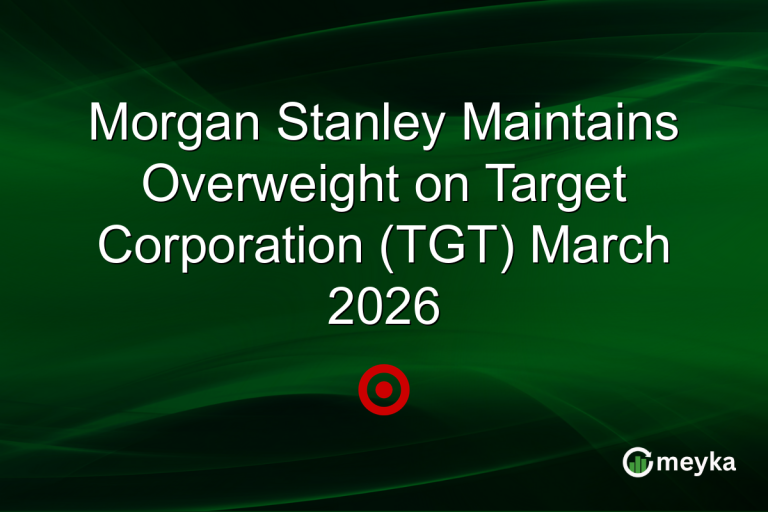 Morgan Stanley Maintains Overweight on Target Corporation (TGT) March 2026

meyka